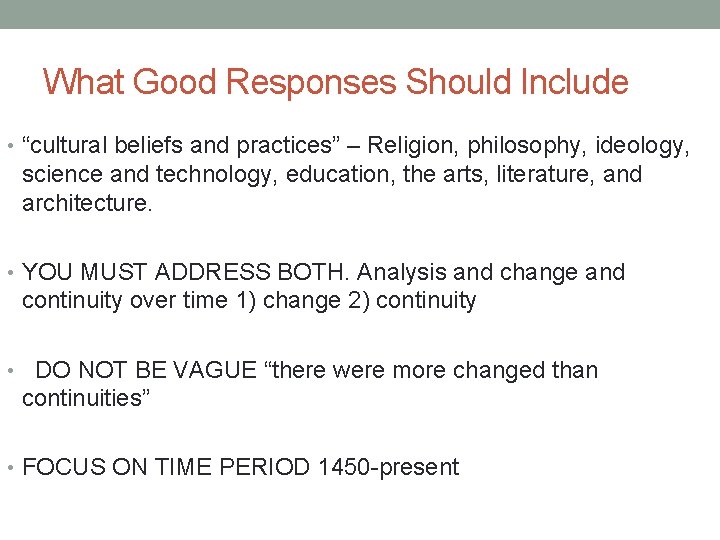 What Good Responses Should Include

• “cultural beliefs and practices” – Religion, philosophy, ideology, science and technology, education, the arts, literature, and architecture.

• YOU MUST ADDRESS BOTH. Analysis and change and continuity over time 1) change 2) continuity

• DO NOT BE VAGUE “there were more changed than continuities”

• FOCUS ON TIME PERIOD 1450-present